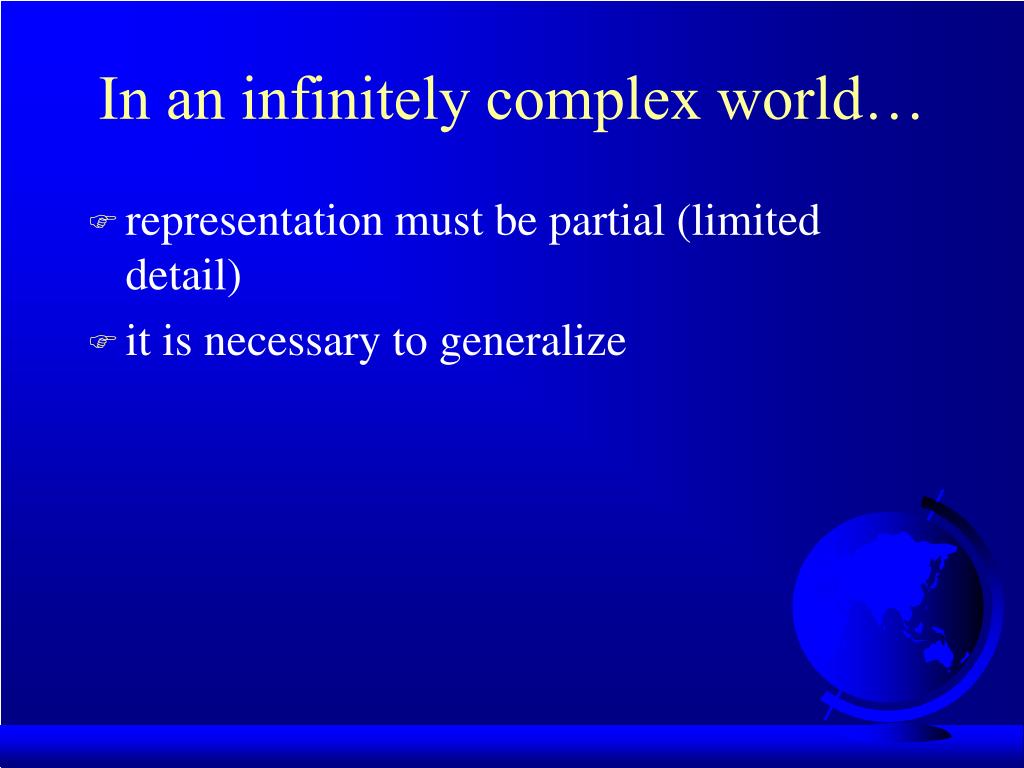 In an infinitely complex world…

representation must be partial (limited detail)

it is necessary to generalize